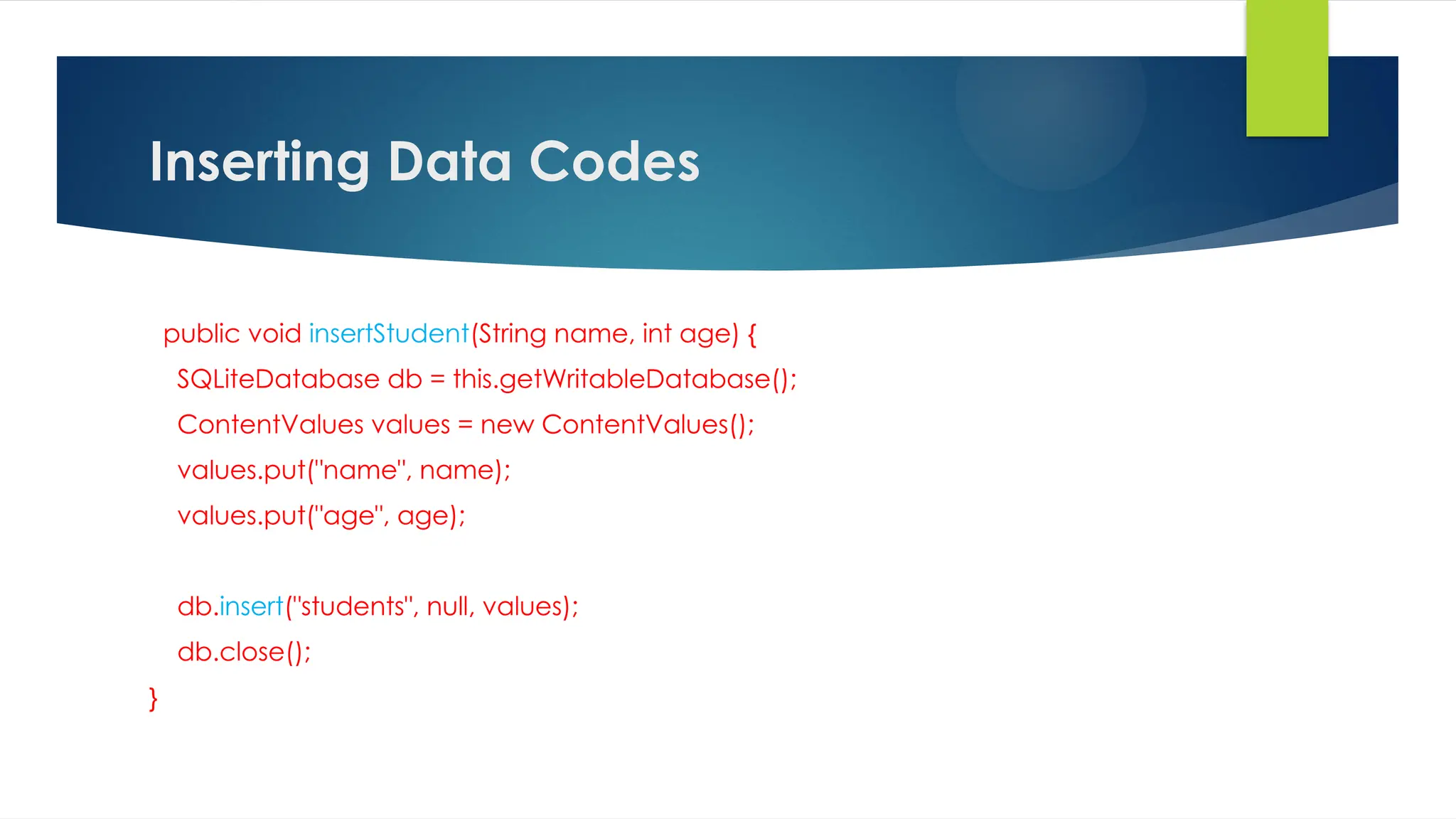 Inserting Data Codes

public void insertStudent(String name, int age) {
SQLiteDatabase db = this.getWritableDatabase();
ContentValues values = new ContentValues();
values.put("name", name);
values.put("age", age);

db.insert("students", null, values);
db.close();
}